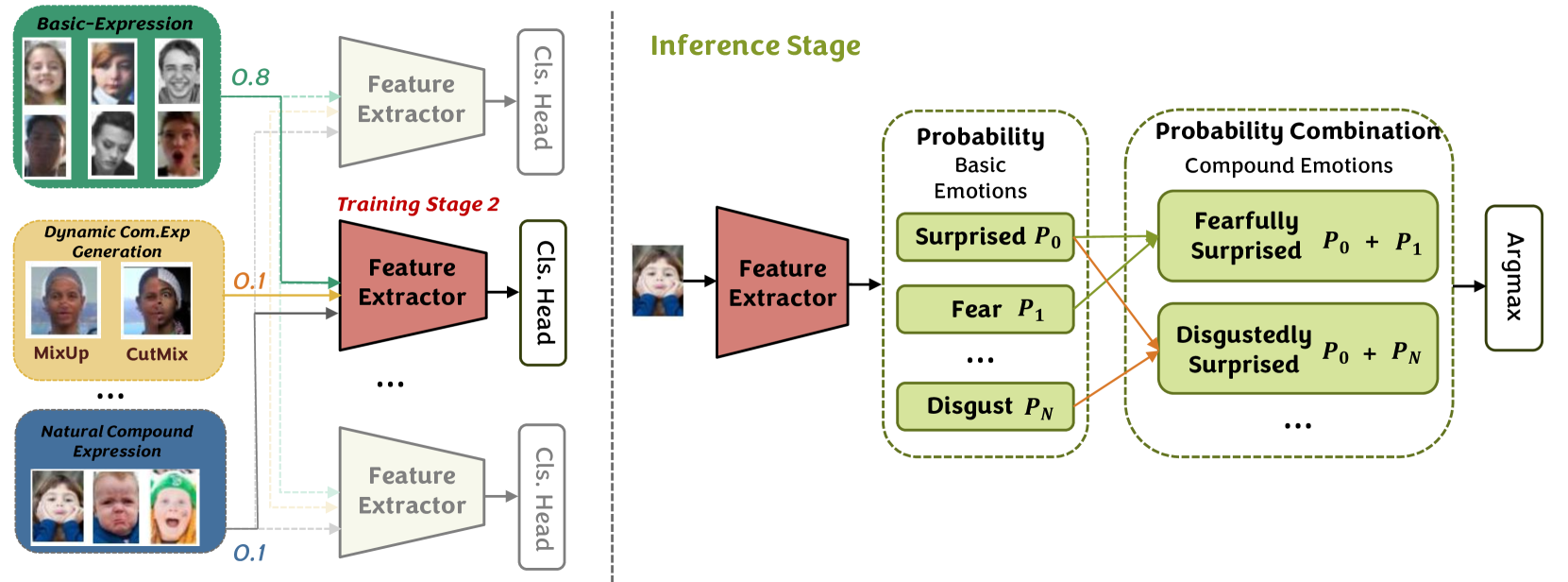 Basic-Expression

0.8

Feature Extractor

Cls. Head

Training Stage 2

Dynamic Com.Exp Generation

MixUp CutMix

0.1

Feature Extractor

Cls. Head

...

...

Natural Compound Expression

0.1

Feature Extractor

Cls. Head

Inference Stage

Feature Extractor

Probability
Basic Emotions

Surprised $P_0$

Fear $P_1$

...

Disgust $P_N$

Probability Combination
Compound Emotions

Fearfully Surprised $P_0 + P_1$

Disgustedly Surprised $P_0 + P_N$

...

Argmax